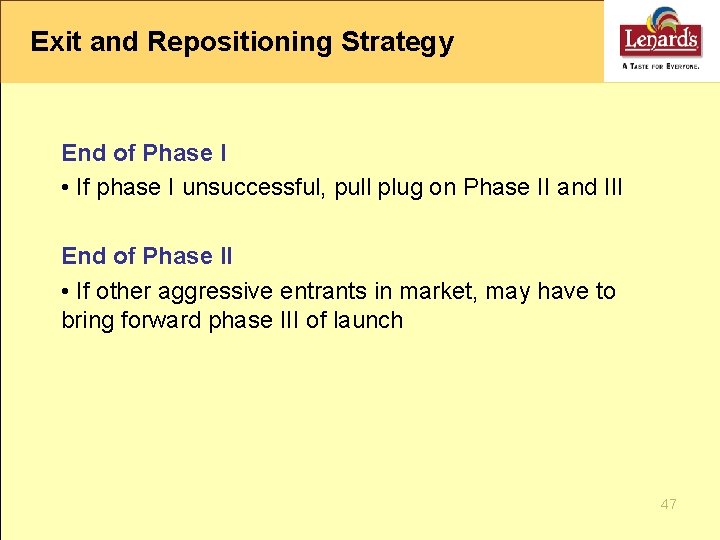 Exit and Repositioning Strategy

Lenard's
A Taste for Everyone.

End of Phase I

• If phase I unsuccessful, pull plug on Phase II and III

End of Phase II

• If other aggressive entrants in market, may have to bring forward phase III of launch

47